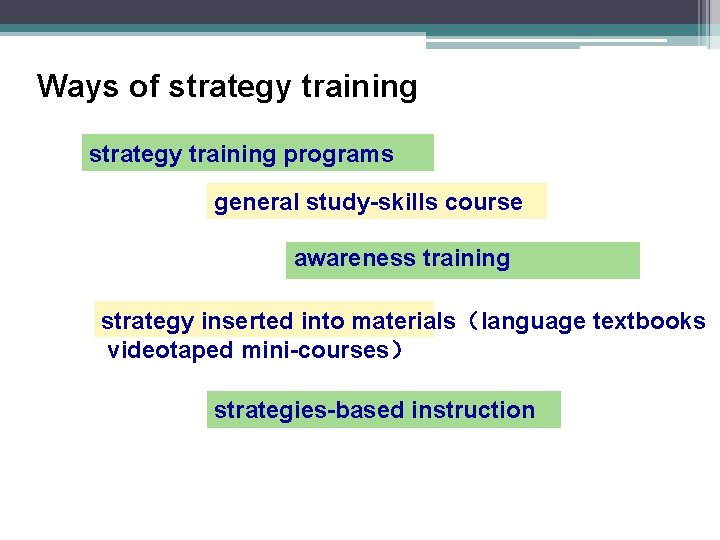 Ways of strategy training

strategy training programs

general study-skills course

awareness training

strategy inserted into materials（language textbooks videotaped mini-courses）

strategies-based instruction